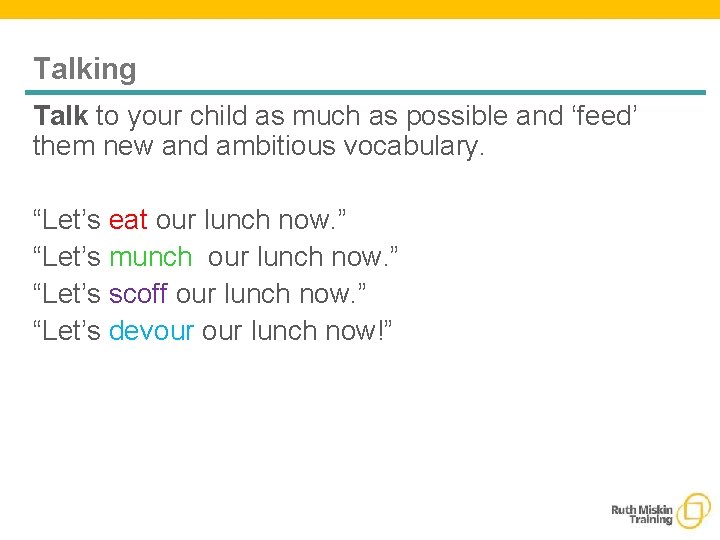 Talking

Talk to your child as much as possible and ‘feed’ them new and ambitious vocabulary.

“Let’s eat our lunch now.”
“Let’s munch our lunch now.”
“Let’s scoff our lunch now.”
“Let’s devour our lunch now!”

Ruth Miskin Training